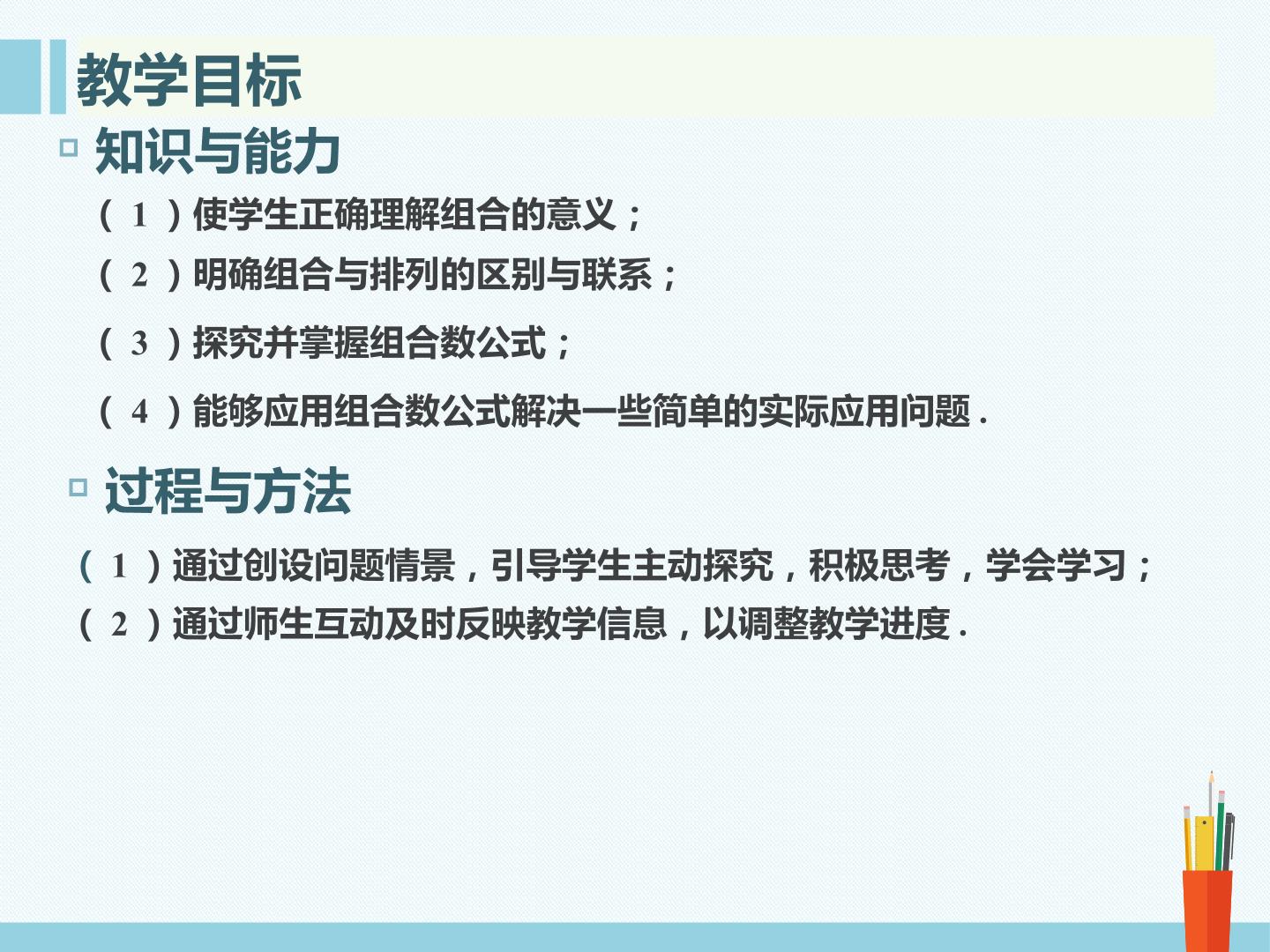 教学目标

知识与能力

（1）使学生正确理解组合的意义；

（2）明确组合与排列的区别与联系；

（3）探究并掌握组合数公式；

（4）能够应用组合数公式解决一些简单的实际应用问题.

过程与方法

（1）通过创设问题情景，引导学生主动探究，积极思考，学会学习；

（2）通过师生互动及时反映教学信息，以调整教学进度.